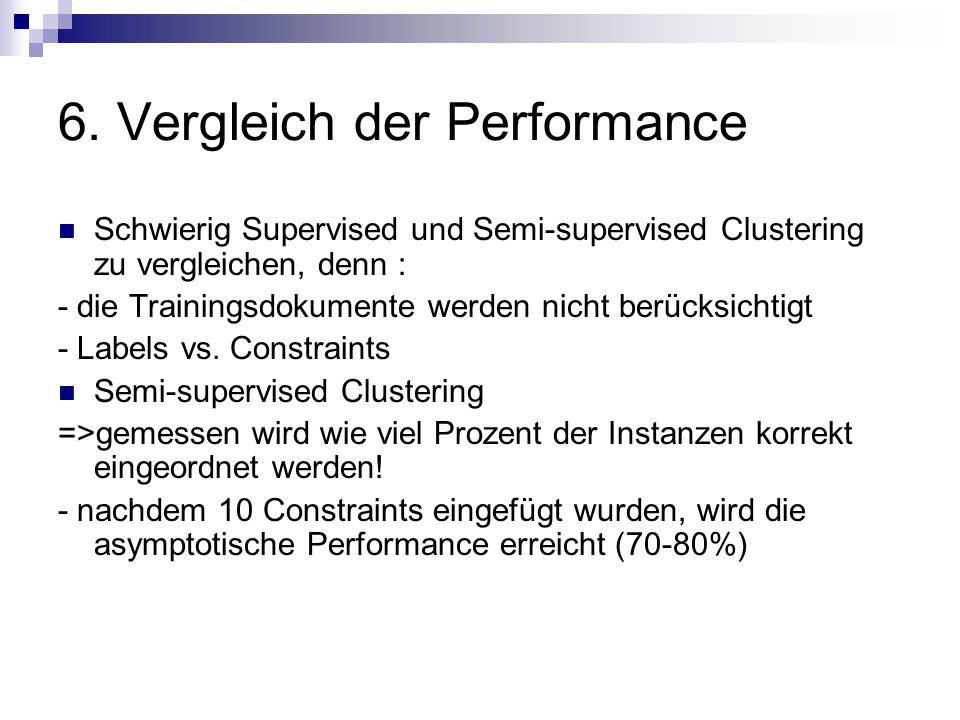 6. Vergleich der Performance

Schwierig Supervised und Semi-supervised Clustering zu vergleichen, denn :

- die Trainingsdokumente werden nicht berücksichtigt

- Labels vs. Constraints

Semi-supervised Clustering

=>gemessen wird wie viel Prozent der Instanzen korrekt eingeordnet werden!

- nachdem 10 Constraints eingefügt wurden, wird die asymptotische Performance erreicht (70-80%)